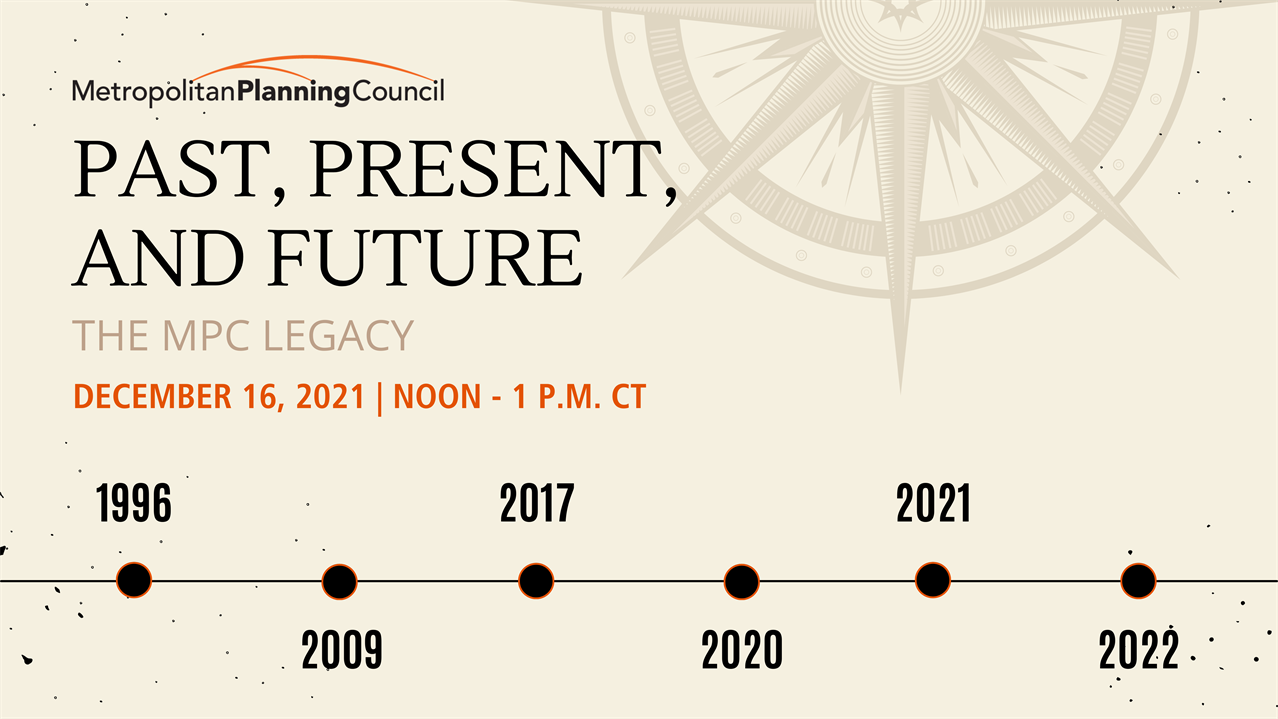 MetropolitanPlanningCouncil

PAST, PRESENT, AND FUTURE

THE MPC LEGACY

DECEMBER 16, 2021 | NOON - 1 P.M. CT

1996

2009

2017

2020

2021

2022